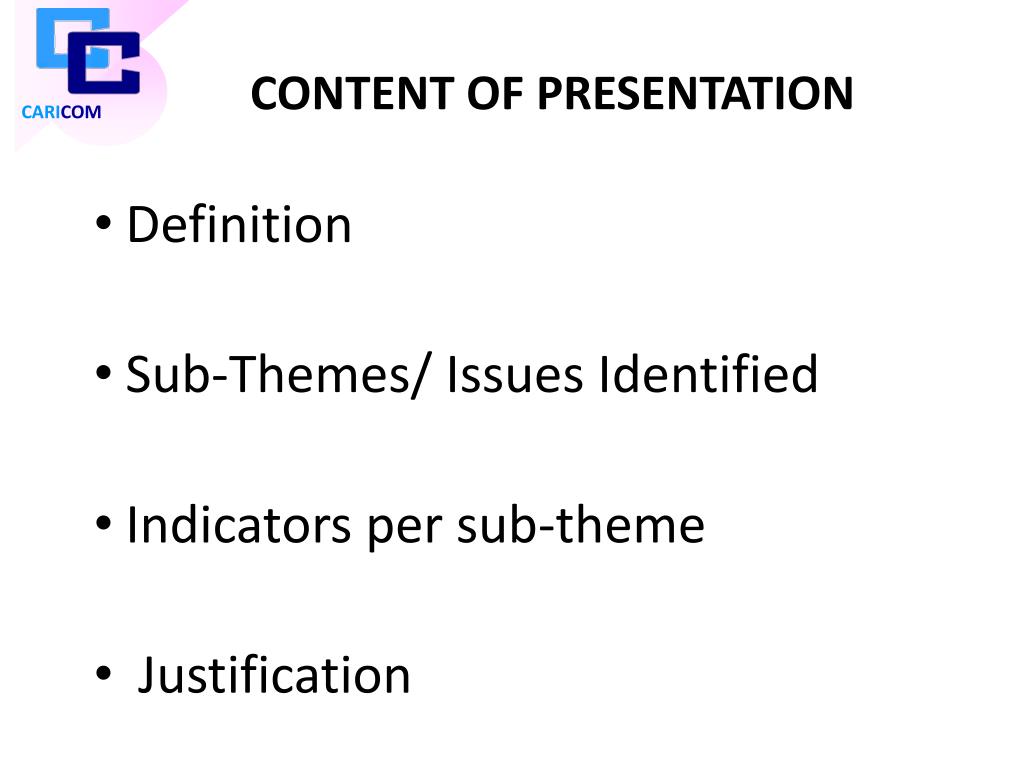 CARICOM

CONTENT OF PRESENTATION

• Definition

• Sub-Themes/ Issues Identified

• Indicators per sub-theme

• Justification